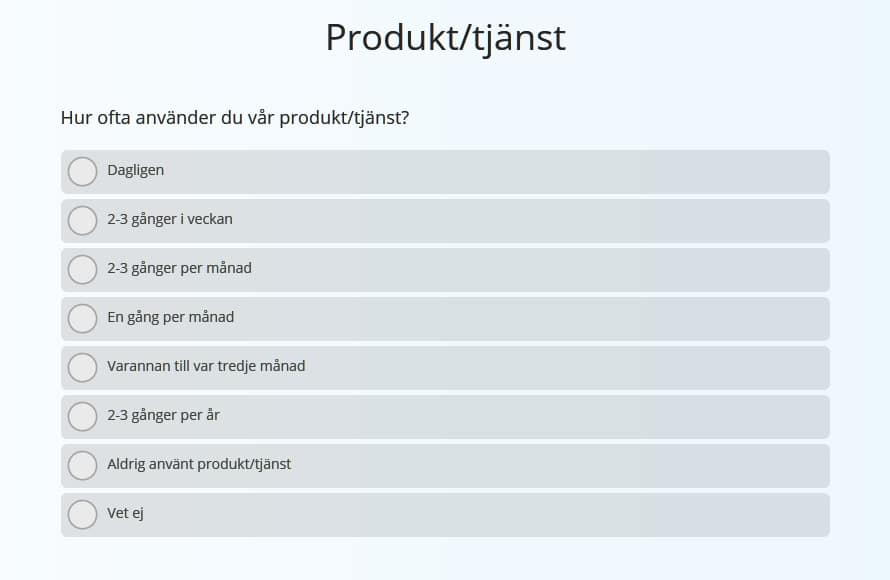 Produkt/tjänst

Hur ofta använder du vår produkt/tjänst?

Dagligen

2-3 gånger i veckan

2-3 gånger per månad

En gång per månad

Varannan till var tredje månad

2-3 gånger per år

Aldrig använt produkt/tjänst

Vet ej